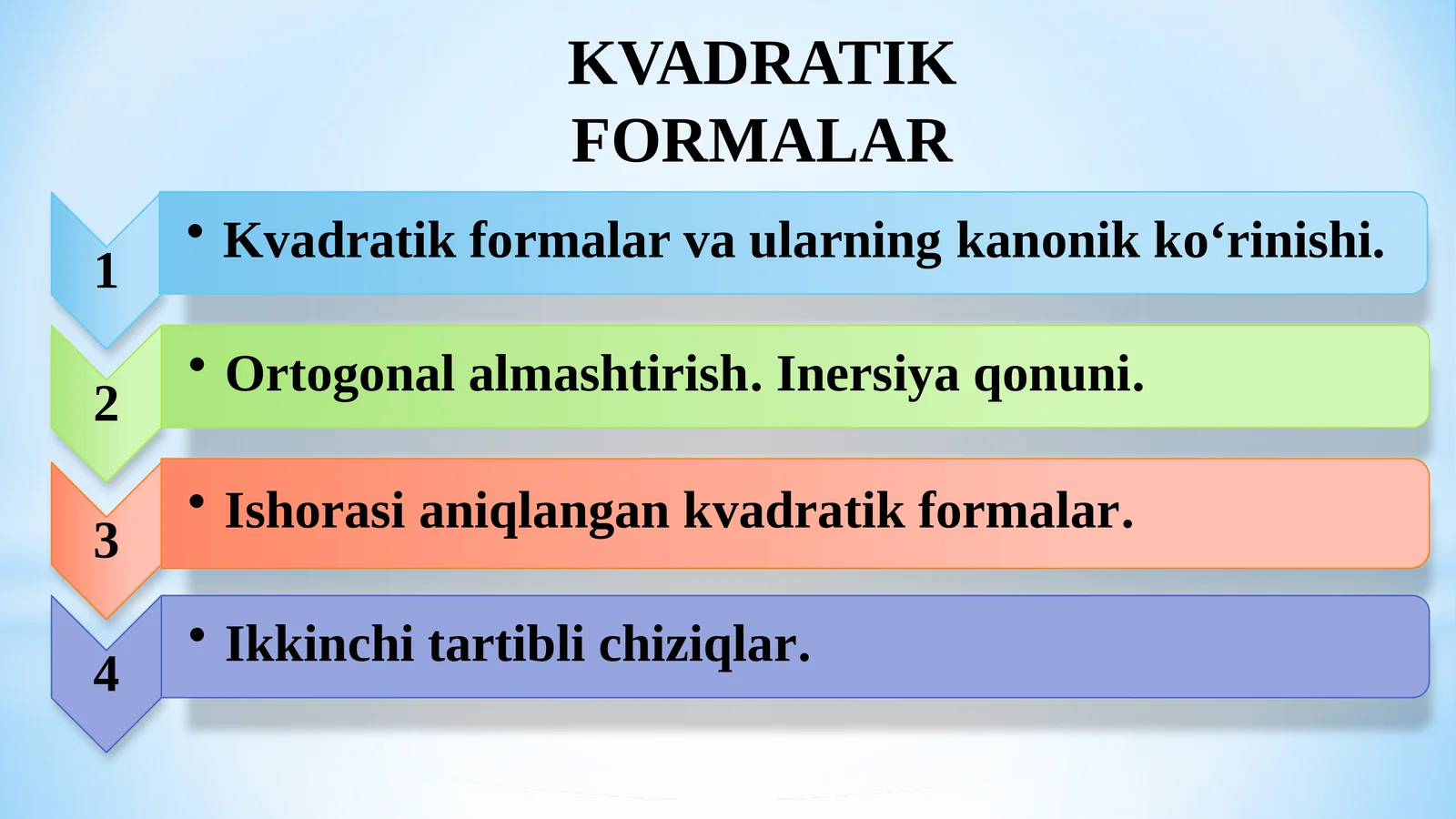 KVADRATIK FORMALAR

1
• Kvadratik formalar va ularning kanonik ko‘rinishi.

2
• Ortogonal almashtirish. Inersiya qonuni.

3
• Ishorasi aniqlangan kvadratik formalar.

4
• Ikkinchi tartibli chiziqlar.